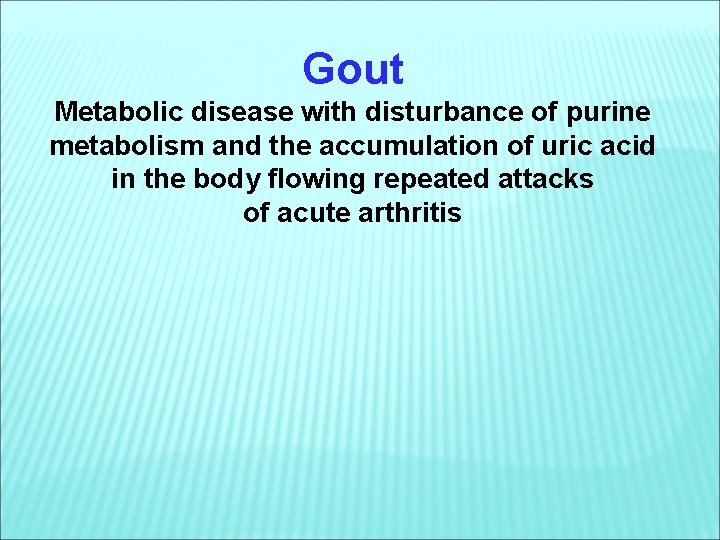 Gout

Metabolic disease with disturbance of purine metabolism and the accumulation of uric acid in the body flowing repeated attacks of acute arthritis